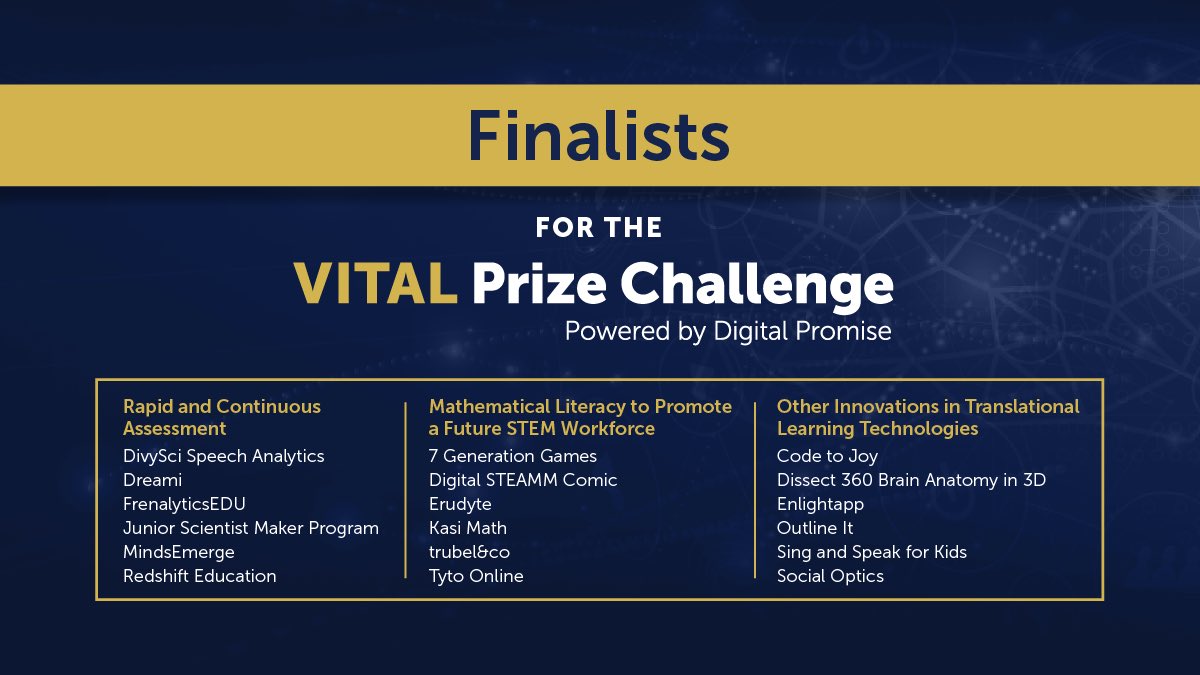 Finalists

FOR THE

VITAL Prize Challenge

Powered by Digital Promise

Rapid and Continuous Assessment
DivySci Speech Analytics
Dreami
FrenalyticsEDU
Junior Scientist Maker Program
MindsEmerge
Redshift Education

Mathematical Literacy to Promote a Future STEM Workforce
7 Generation Games
Digital STEAMM Comic
Erudyte
Kasi Math
trubel&co
Tyto Online

Other Innovations in Translational Learning Technologies
Code to Joy
Dissect 360 Brain Anatomy in 3D
Enlightapp
Outline It
Sing and Speak for Kids
Social Optics